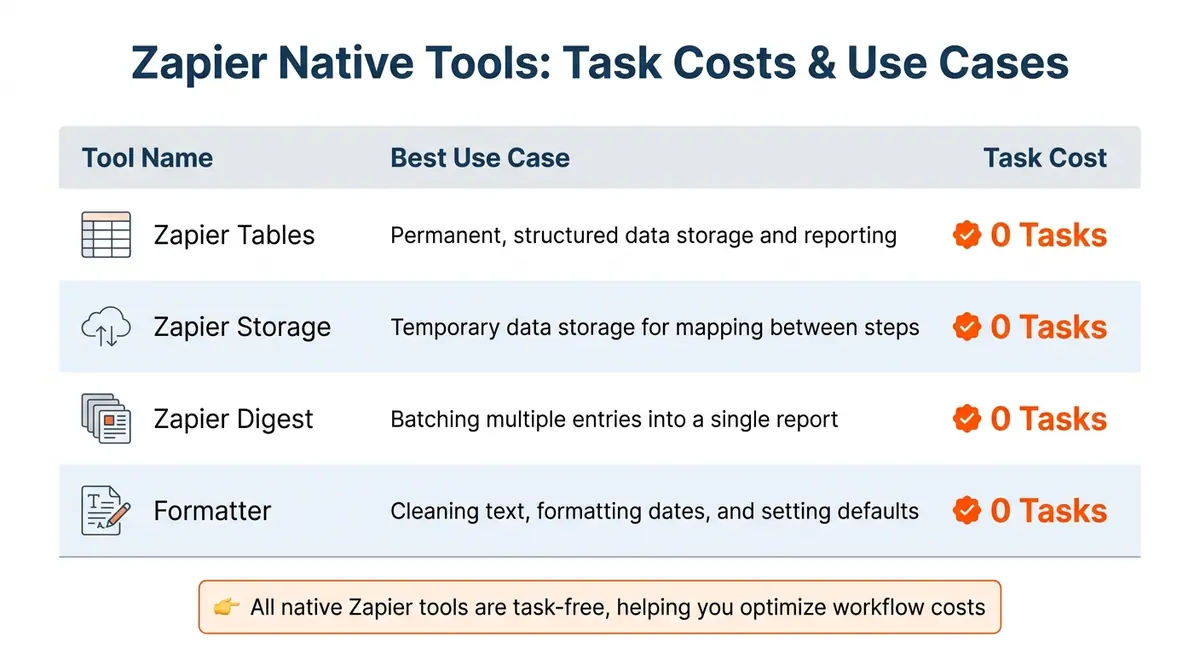 Zapier Native Tools: Task Costs & Use Cases

| Tool Name | Best Use Case | Task Cost |
|---|---|---|
| Zapier Tables | Permanent, structured data storage and reporting | 0 Tasks |
| Zapier Storage | Temporary data storage for mapping between steps | 0 Tasks |
| Zapier Digest | Batching multiple entries into a single report | 0 Tasks |
| Formatter | Cleaning text, formatting dates, and setting defaults | 0 Tasks |

👉 All native Zapier tools are task-free, helping you optimize workflow costs